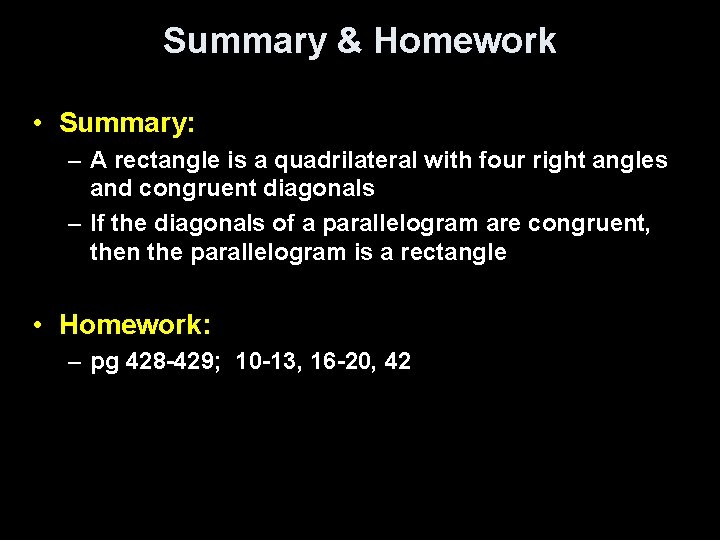 Summary & Homework

• Summary:
– A rectangle is a quadrilateral with four right angles and congruent diagonals
– If the diagonals of a parallelogram are congruent, then the parallelogram is a rectangle

• Homework:
– pg 428-429; 10-13, 16-20, 42